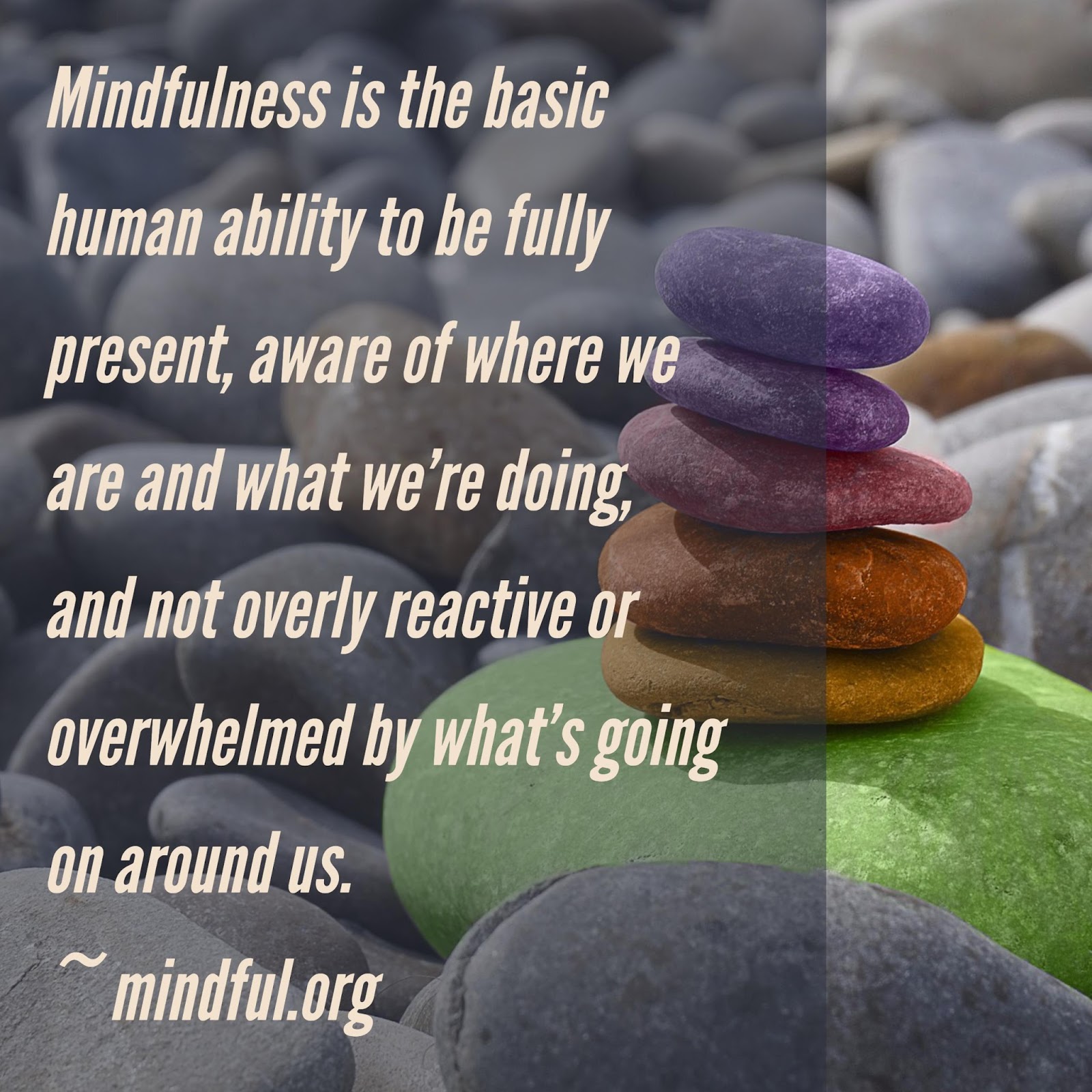 Mindfulness is the basic human ability to be fully present, aware of where we are and what we're doing, and not overly reactive or overwhelmed by what's going on around us.

~ mindful.org